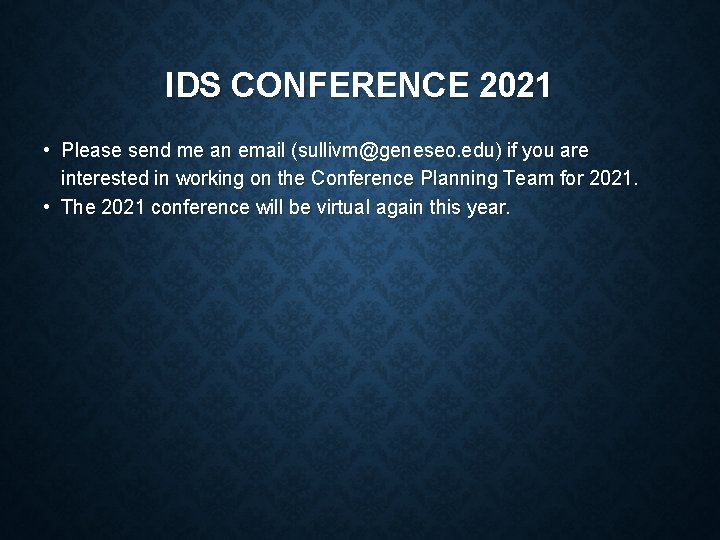 IDS CONFERENCE 2021

• Please send me an email (sullivm@geneseo.edu) if you are interested in working on the Conference Planning Team for 2021.
• The 2021 conference will be virtual again this year.